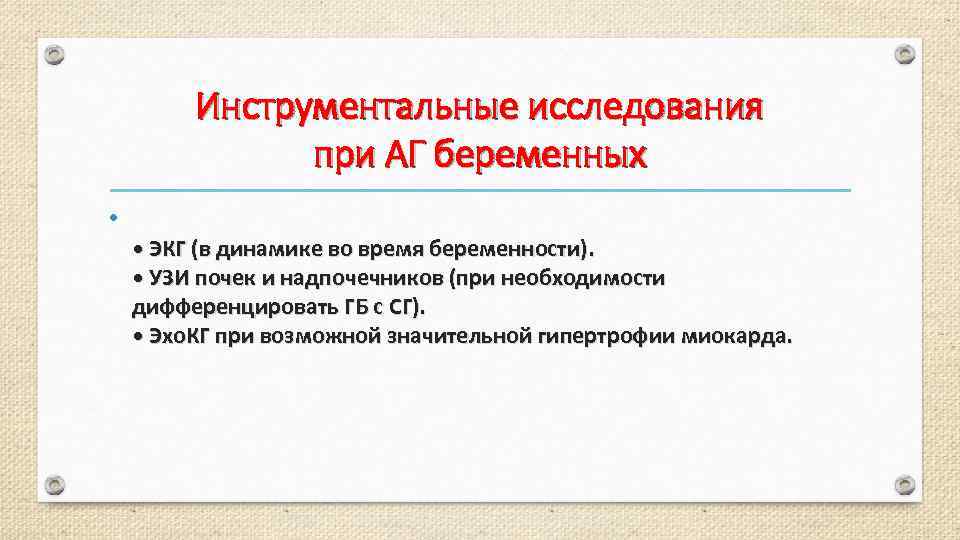 Инструментальные исследования при АГ беременных

•

• ЭКГ (в динамике во время беременности).
• УЗИ почек и надпочечников (при необходимости дифференцировать ГБ с СГ).
• ЭхоКГ при возможной значительной гипертрофии миокарда.